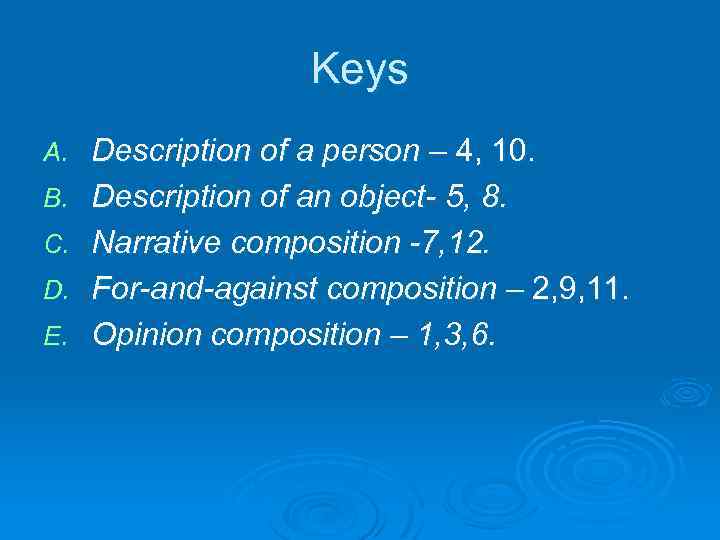 Keys

A. Description of a person – 4, 10.
B. Description of an object- 5, 8.
C. Narrative composition -7,12.
D. For-and-against composition – 2,9,11.
E. Opinion composition – 1,3,6.